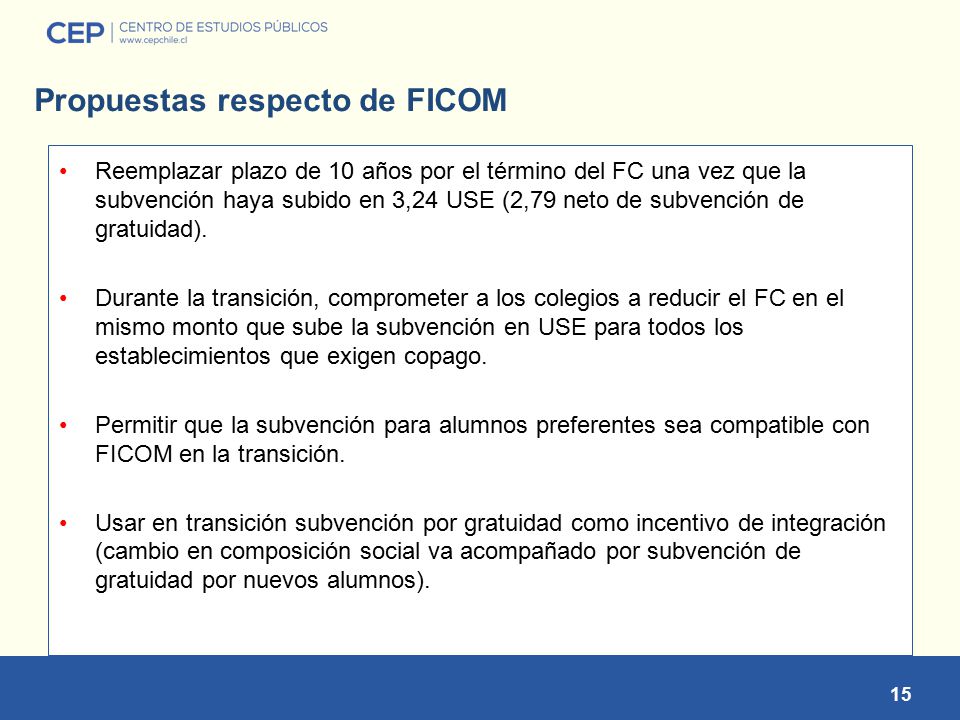 CEP | CENTRO DE ESTUDIOS PÚBLICOS
www.cepchile.cl

Propuestas respecto de FICOM

• Reemplazar plazo de 10 años por el término del FC una vez que la subvención haya subido en 3,24 USE (2,79 neto de subvención de gratuidad).

• Durante la transición, comprometer a los colegios a reducir el FC en el mismo monto que sube la subvención en USE para todos los establecimientos que exigen copago.

• Permitir que la subvención para alumnos preferentes sea compatible con FICOM en la transición.

• Usar en transición subvención por gratuidad como incentivo de integración (cambio en composición social va acompañado por subvención de gratuidad por nuevos alumnos).

15